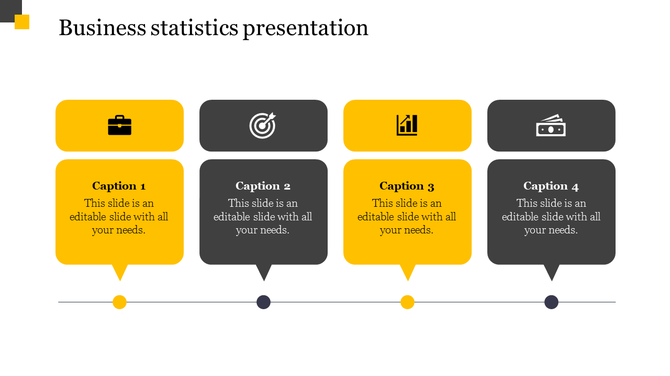 Business statistics presentation

Caption 1
This slide is an editable slide with all your needs.

Caption 2
This slide is an editable slide with all your needs.

Caption 3
This slide is an editable slide with all your needs.

Caption 4
This slide is an editable slide with all your needs.